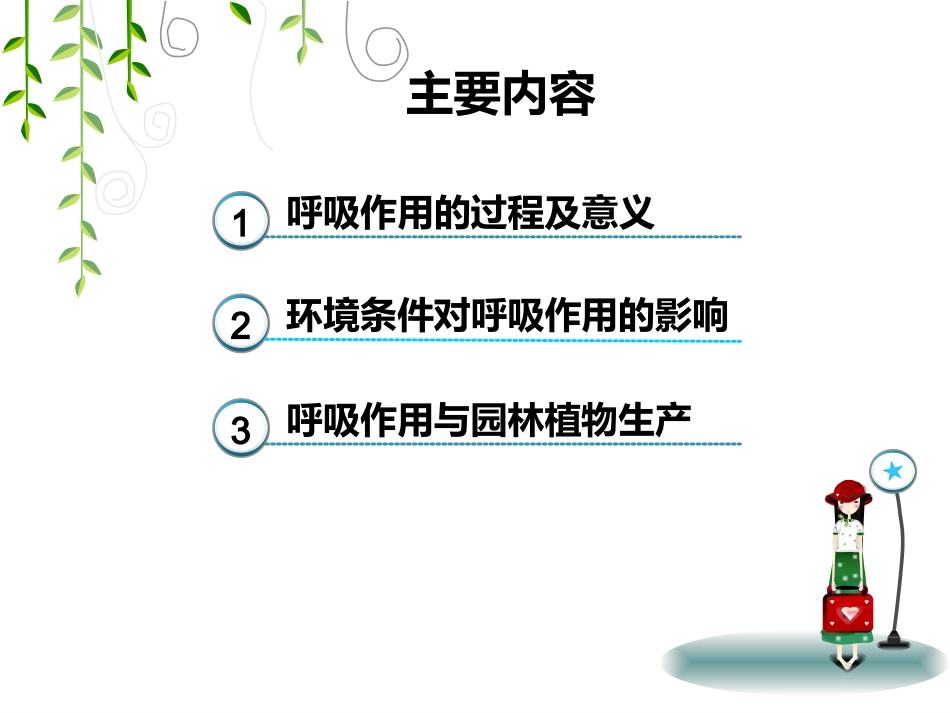 主要内容

1 呼吸作用的过程及意义

2 环境条件对呼吸作用的影响

3 呼吸作用与园林植物生产